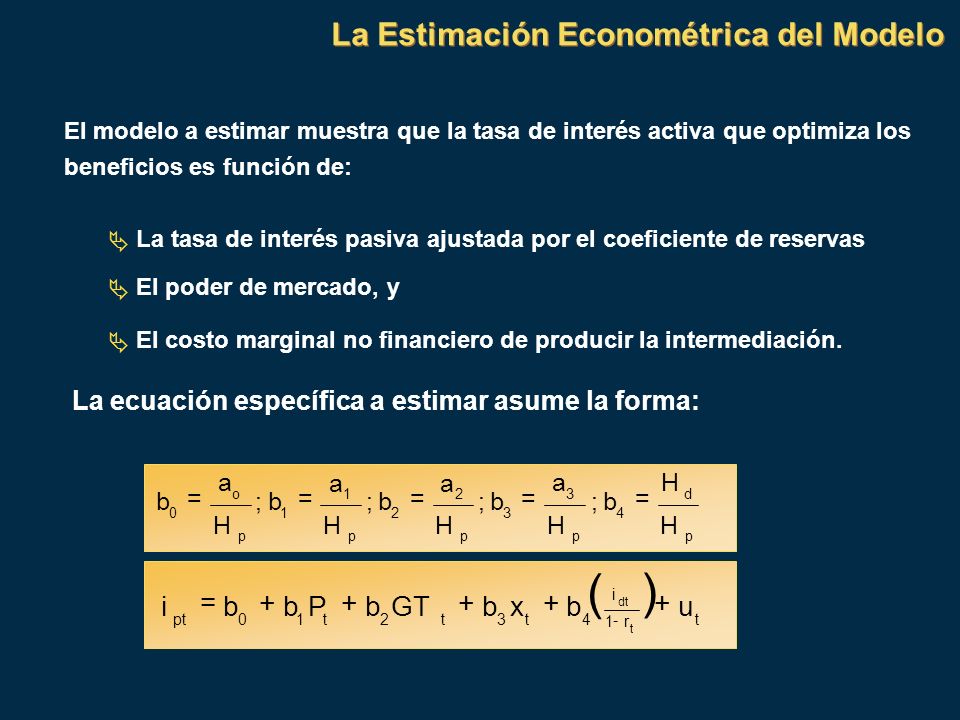 La Estimación Econométrica del Modelo

El modelo a estimar muestra que la tasa de interés activa que optimiza los beneficios es función de:

La tasa de interés pasiva ajustada por el coeficiente de reservas

El poder de mercado, y

El costo marginal no financiero de producir la intermediación.

La ecuación específica a estimar asume la forma:

$b_0 = \frac{a_o}{H_p}$ ; $b_1 = \frac{a_1}{H_p}$ ; $b_2 = \frac{a_2}{H_p}$ ; $b_3 = \frac{a_3}{H_p}$ ; $b_4 = \frac{H_d}{H_p}$

$i_{pt} = b_0 + b_1 P_t + b_2 GT_t + b_3 x_t + b_4 \left( \frac{i_{dt}}{1 - r_t} \right) + u_t$